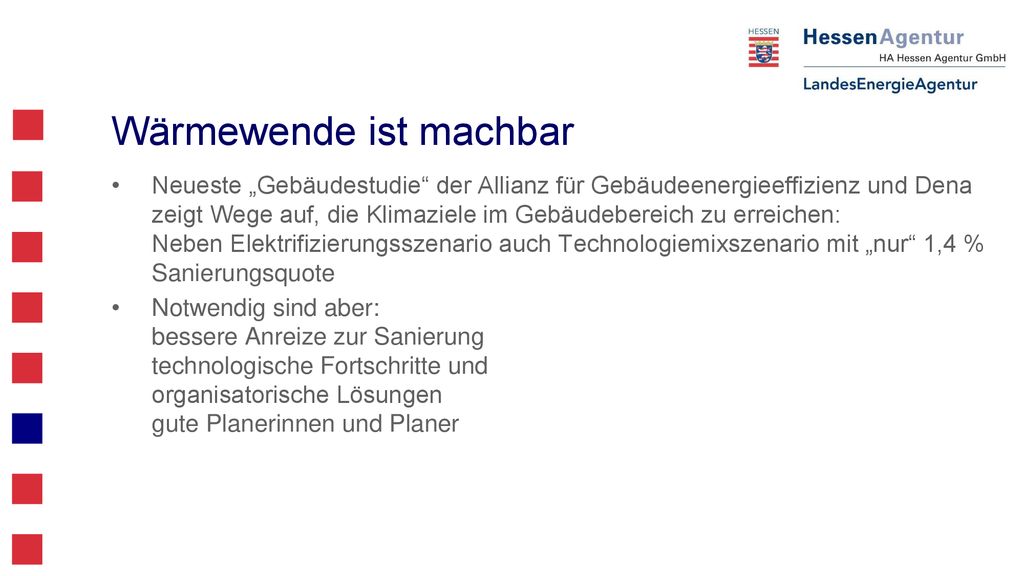 HESSEN

HessenAgentur
HA Hessen Agentur GmbH
LandesEnergieAgentur

Wärmewende ist machbar

• Neueste „Gebäudestudie“ der Allianz für Gebäudeenergieeffizienz und Dena zeigt Wege auf, die Klimaziele im Gebäudebereich zu erreichen:
Neben Elektrifizierungsszenario auch Technologiemixszenario mit „nur“ 1,4 % Sanierungsquote

• Notwendig sind aber:
bessere Anreize zur Sanierung
technologische Fortschritte und
organisatorische Lösungen
gute Planerinnen und Planer